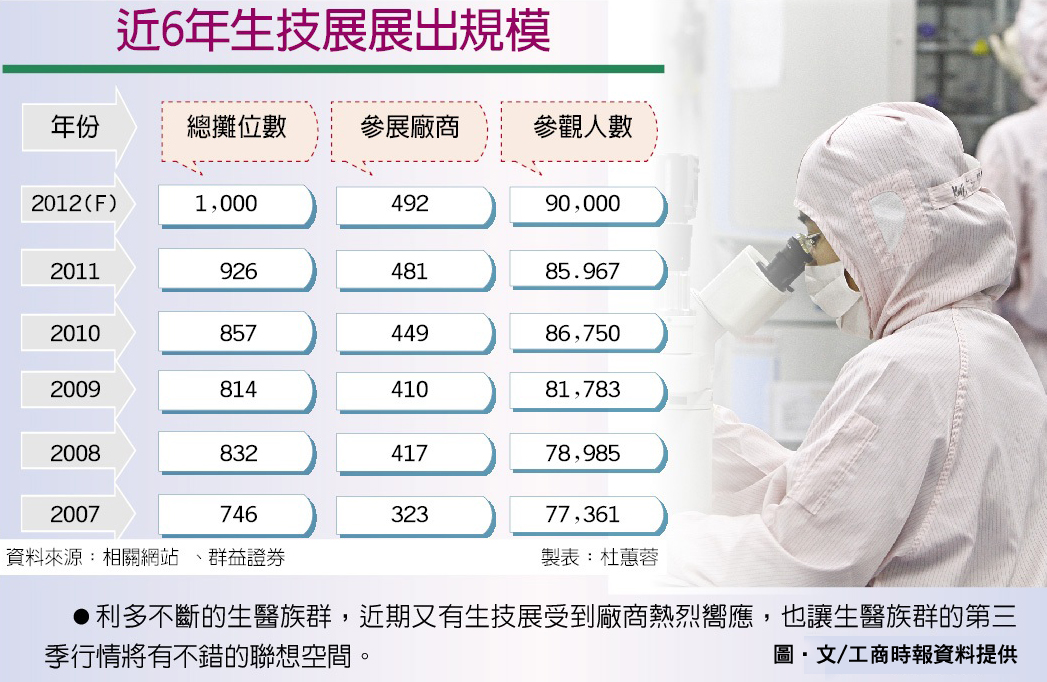 近6年生技展展出規模

| 年份 | 總攤位數 | 參展廠商 | 參觀人數 |
|---|---|---|---|
| 2012(F) | 1,000 | 492 | 90,000 |
| 2011 | 926 | 481 | 85.967 |
| 2010 | 857 | 449 | 86,750 |
| 2009 | 814 | 410 | 81,783 |
| 2008 | 832 | 417 | 78,985 |
| 2007 | 746 | 323 | 77,361 |

資料來源：相關網站 、群益證券

製表：杜蕙蓉

●利多不斷的生醫族群，近期又有生技展受到廠商熱烈響應，也讓生醫族群的第三季行情將有不錯的聯想空間。

圖．文/工商時報資料提供